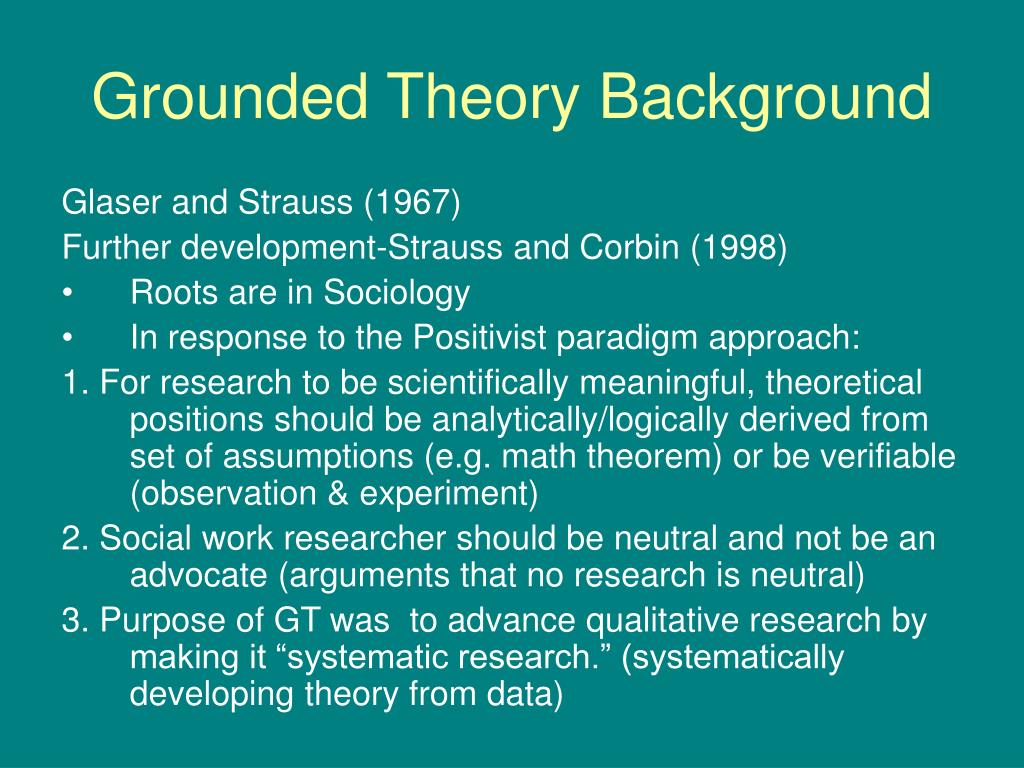 Grounded Theory Background

Glaser and Strauss (1967)

Further development-Strauss and Corbin (1998)

• Roots are in Sociology

• In response to the Positivist paradigm approach:

1. For research to be scientifically meaningful, theoretical positions should be analytically/logically derived from set of assumptions (e.g. math theorem) or be verifiable (observation & experiment)

2. Social work researcher should be neutral and not be an advocate (arguments that no research is neutral)

3. Purpose of GT was to advance qualitative research by making it “systematic research.” (systematically developing theory from data)